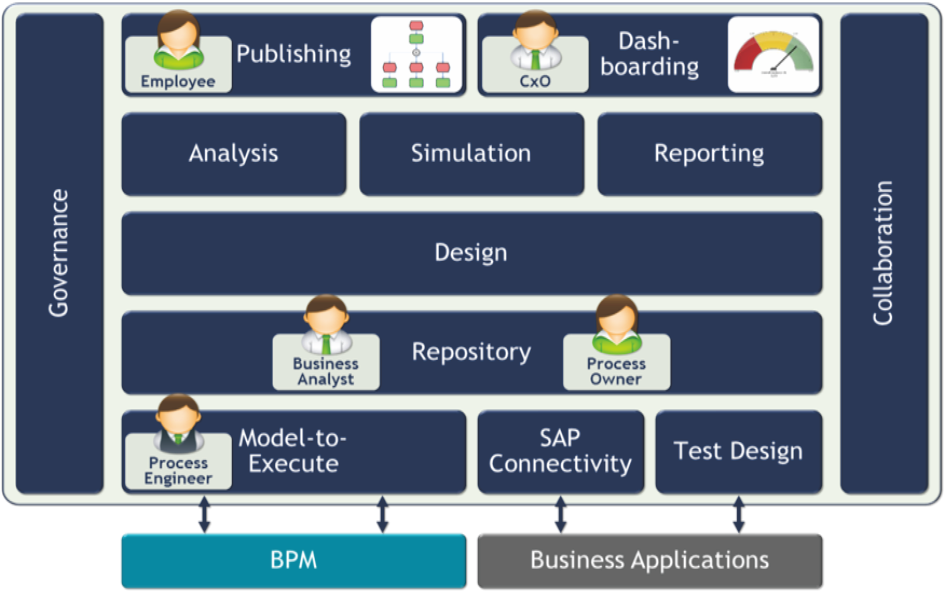 Governance

Employee

Publishing

CxO

Dash-boarding

Analysis

Simulation

Reporting

Design

Business Analyst

Repository

Process Owner

Process Engineer

Model-to-Execute

SAP Connectivity

Test Design

Collaboration

BPM

Business Applications